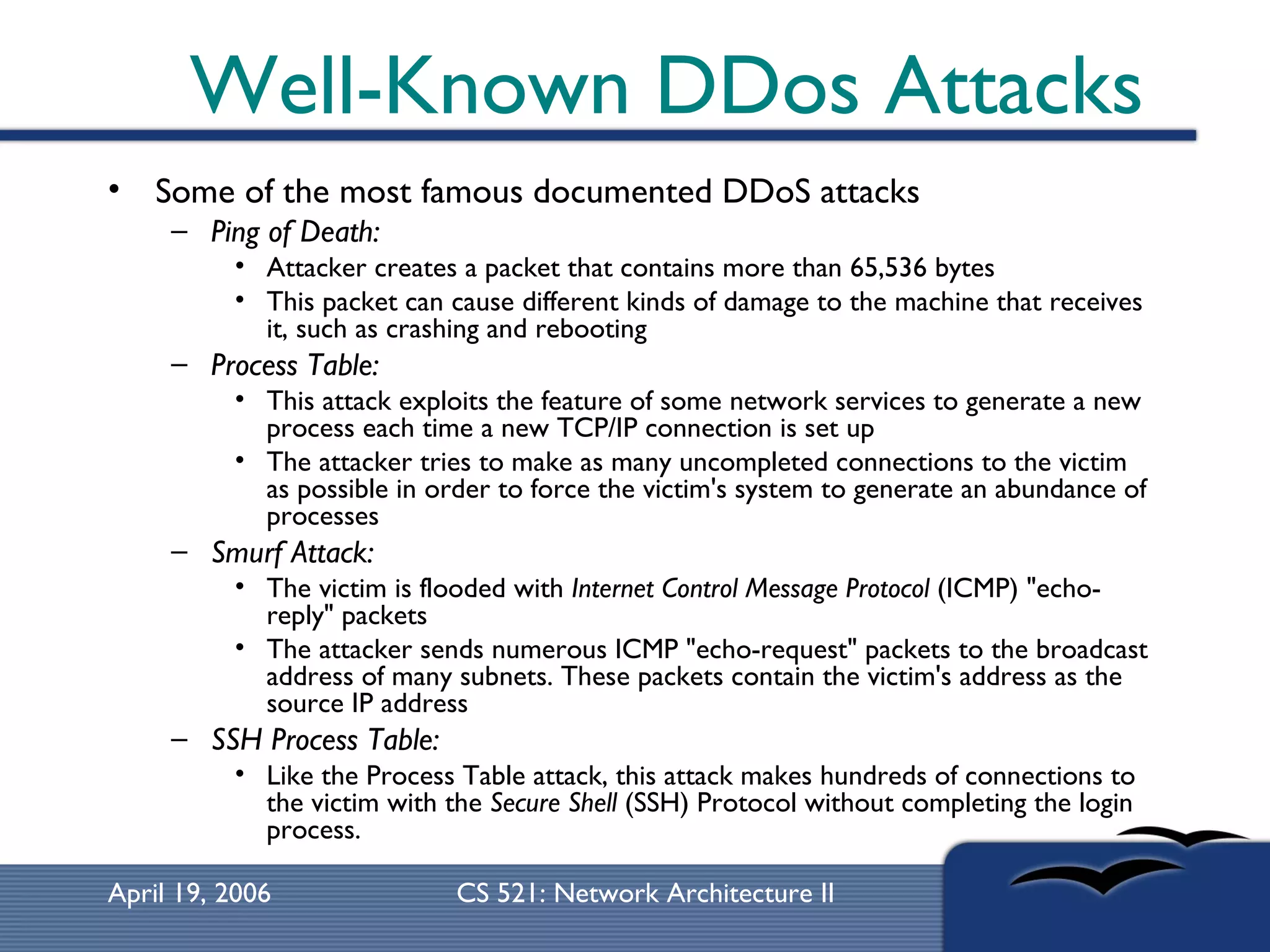 Well-Known DDos Attacks

• Some of the most famous documented DDoS attacks
– Ping of Death:
• Attacker creates a packet that contains more than 65,536 bytes
• This packet can cause different kinds of damage to the machine that receives it, such as crashing and rebooting
– Process Table:
• This attack exploits the feature of some network services to generate a new process each time a new TCP/IP connection is set up
• The attacker tries to make as many uncompleted connections to the victim as possible in order to force the victim's system to generate an abundance of processes
– Smurf Attack:
• The victim is flooded with Internet Control Message Protocol (ICMP) "echo-reply" packets
• The attacker sends numerous ICMP "echo-request" packets to the broadcast address of many subnets. These packets contain the victim's address as the source IP address
– SSH Process Table:
• Like the Process Table attack, this attack makes hundreds of connections to the victim with the Secure Shell (SSH) Protocol without completing the login process.

April 19, 2006 CS 521: Network Architecture II